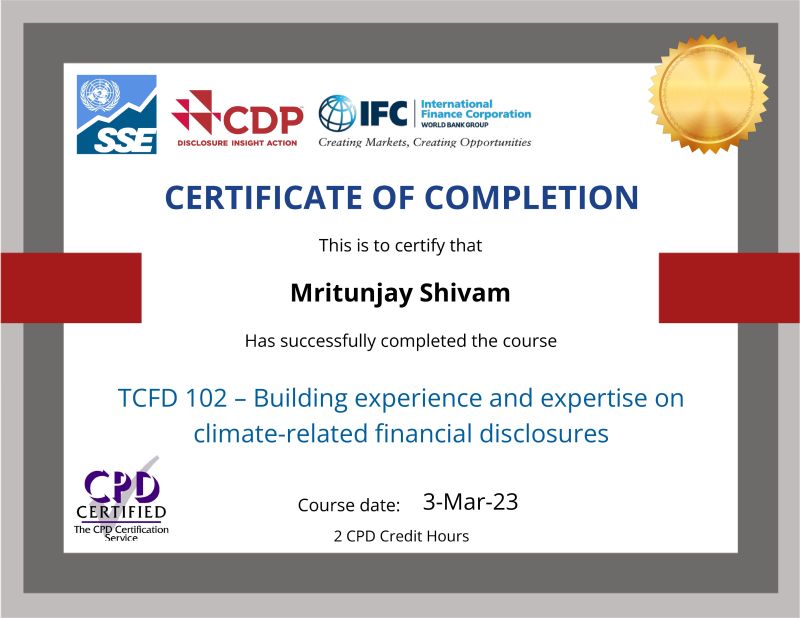 SSE

CDP
DISCLOSURE INSIGHT ACTION

IFC International Finance Corporation
WORLD BANK GROUP
Creating Markets, Creating Opportunities

CERTIFICATE OF COMPLETION

This is to certify that

Mritunjay Shivam

Has successfully completed the course

TCFD 102 – Building experience and expertise on climate-related financial disclosures

CPD CERTIFIED
The CPD Certification Service

Course date: 3-Mar-23

2 CPD Credit Hours